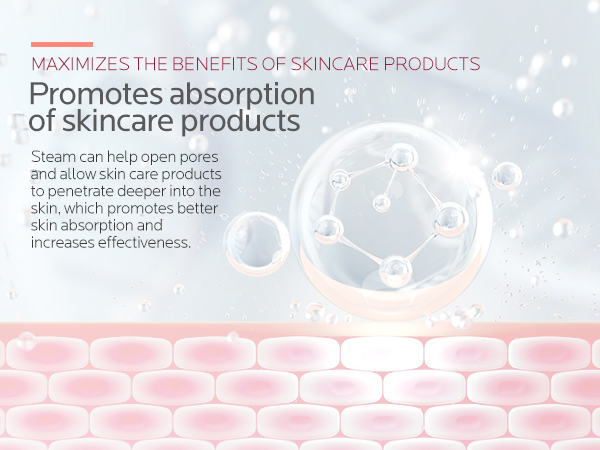 MAXIMIZES THE BENEFITS OF SKINCARE PRODUCTS

Promotes absorption of skincare products

Steam can help open pores and allow skin care products to penetrate deeper into the skin, which promotes better skin absorption and increases effectiveness.